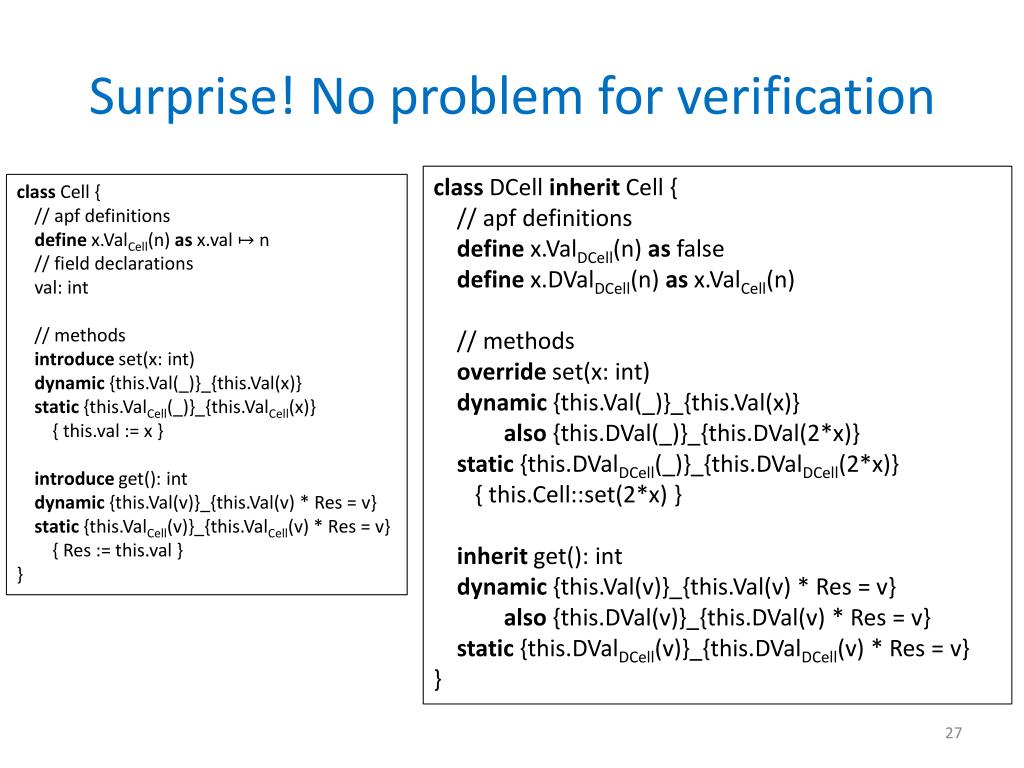 Surprise! No problem for verification

class Cell {
// apf definitions
define x.Val$_{Cell}$(n) as x.val ↦ n
// field declarations
val: int

// methods
introduce set(x: int)
dynamic {this.Val(_)}_{this.Val(x)}
static {this.Val$_{Cell}$(_)}_{this.Val$_{Cell}$(x)}
{ this.val := x }

introduce get(): int
dynamic {this.Val(v)}_{this.Val(v) * Res = v}
static {this.Val$_{Cell}$(v)}_{this.Val$_{Cell}$(v) * Res = v}
{ Res := this.val }
}

class DCell inherit Cell {
// apf definitions
define x.Val$_{DCell}$(n) as false
define x.DVal$_{DCell}$(n) as x.Val$_{Cell}$(n)

// methods
override set(x: int)
dynamic {this.Val(_)}_{this.Val(x)}
also {this.DVal(_)}_{this.DVal(2*x)}
static {this.DVal$_{DCell}$(_)}_{this.DVal$_{DCell}$(2*x)}
{ this.Cell::set(2*x) }

inherit get(): int
dynamic {this.Val(v)}_{this.Val(v) * Res = v}
also {this.DVal(v)}_{this.DVal(v) * Res = v}
static {this.DVal$_{DCell}$(v)}_{this.DVal$_{DCell}$(v) * Res = v}
}

27